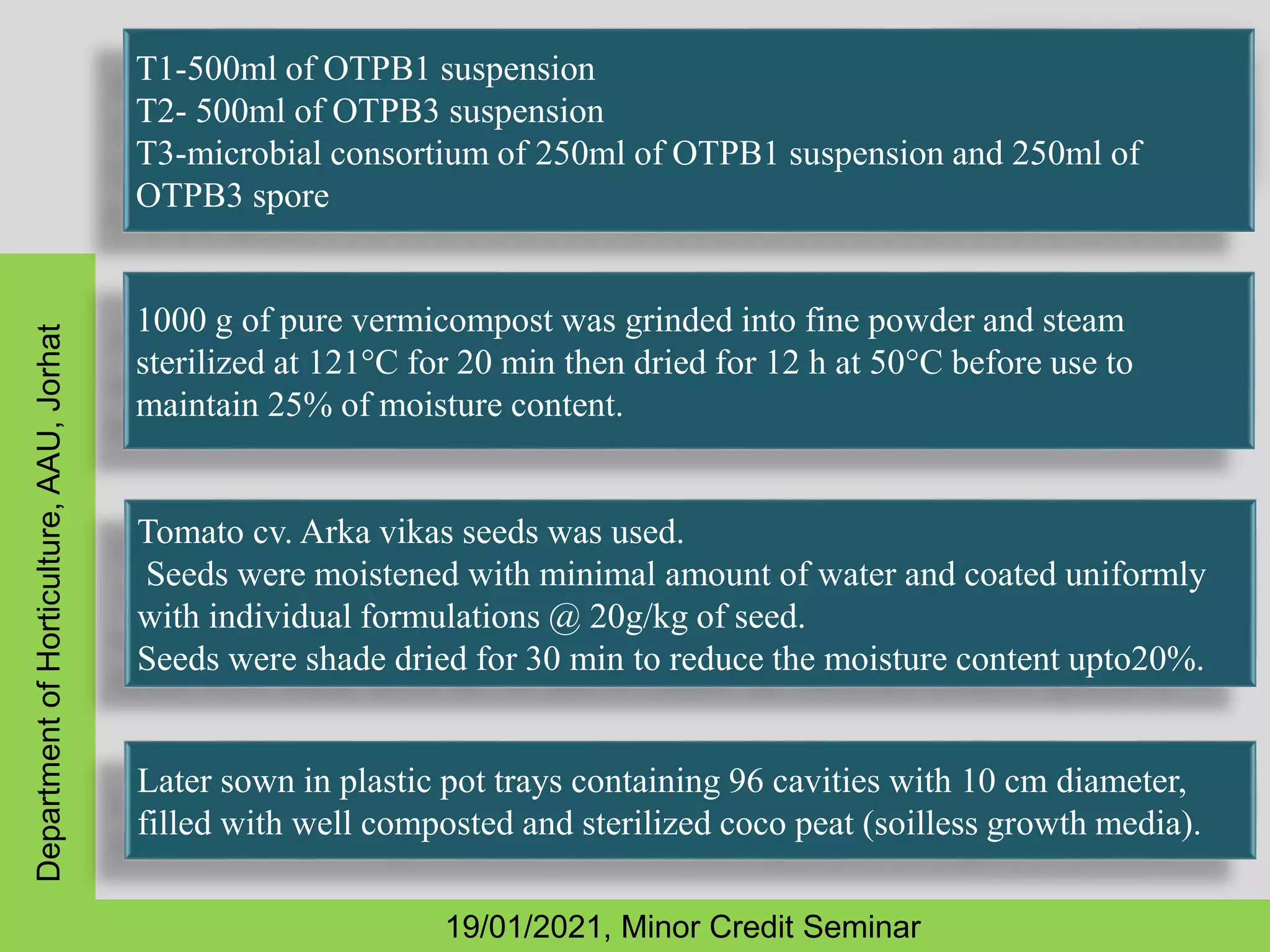 T1-500ml of OTPB1 suspension
T2- 500ml of OTPB3 suspension
T3-microbial consortium of 250ml of OTPB1 suspension and 250ml of OTPB3 spore

1000 g of pure vermicompost was grinded into fine powder and steam sterilized at 121°C for 20 min then dried for 12 h at 50°C before use to maintain 25% of moisture content.

Tomato cv. Arka vikas seeds was used.
Seeds were moistened with minimal amount of water and coated uniformly with individual formulations @ 20g/kg of seed.
Seeds were shade dried for 30 min to reduce the moisture content upto20%.

Later sown in plastic pot trays containing 96 cavities with 10 cm diameter, filled with well composted and sterilized coco peat (soilless growth media).

Department of Horticulture, AAU, Jorhat

19/01/2021, Minor Credit Seminar